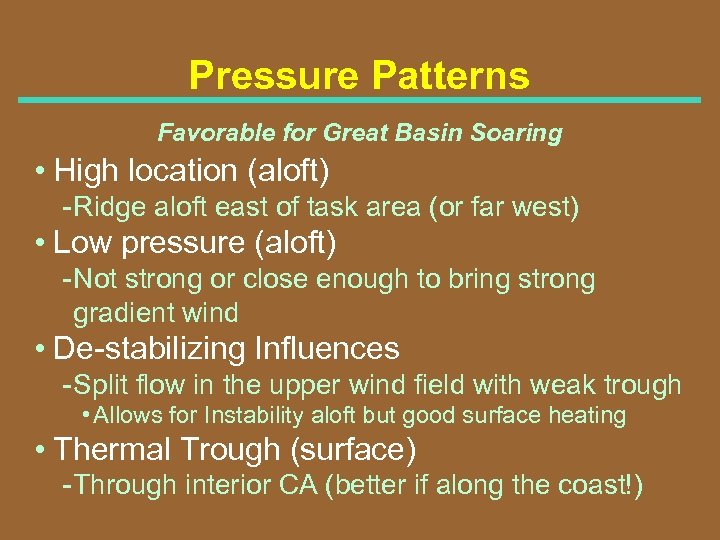 Pressure Patterns

Favorable for Great Basin Soaring

• High location (aloft)

-Ridge aloft east of task area (or far west)

• Low pressure (aloft)

-Not strong or close enough to bring strong gradient wind

• De-stabilizing Influences

-Split flow in the upper wind field with weak trough

• Allows for Instability aloft but good surface heating

• Thermal Trough (surface)

-Through interior CA (better if along the coast!)